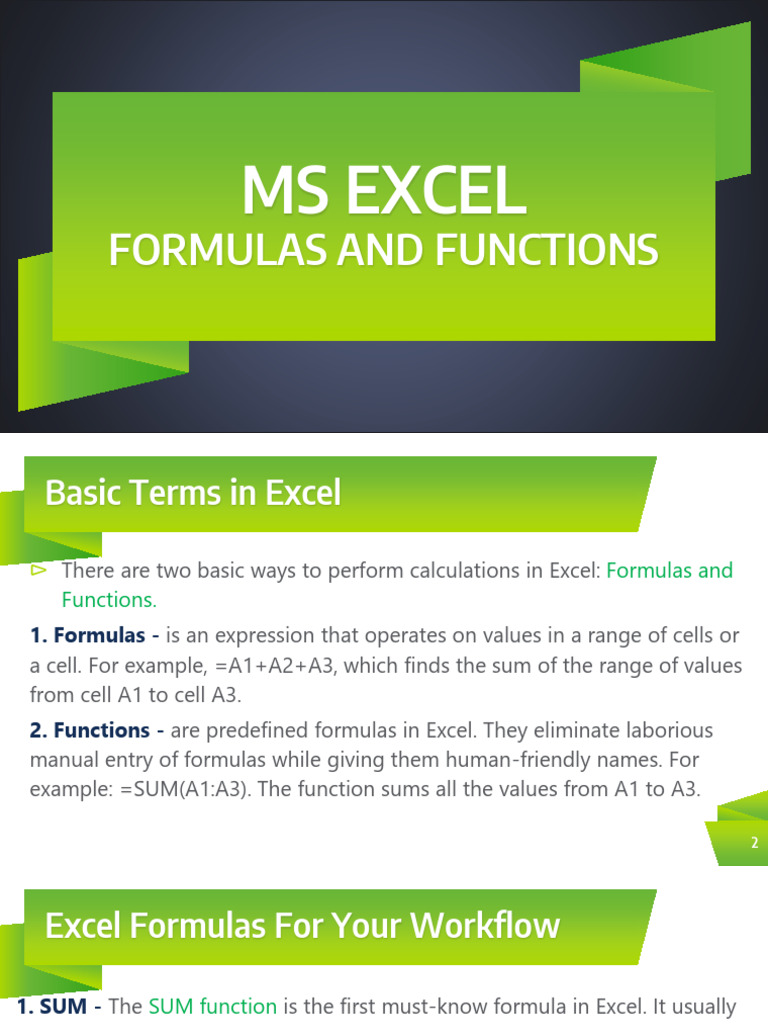 MS EXCEL
FORMULAS AND FUNCTIONS

Basic Terms in Excel

There are two basic ways to perform calculations in Excel: Formulas and Functions.

1. Formulas - is an expression that operates on values in a range of cells or a cell. For example, =A1+A2+A3, which finds the sum of the range of values from cell A1 to cell A3.

2. Functions - are predefined formulas in Excel. They eliminate laborious manual entry of formulas while giving them human-friendly names. For example: =SUM(A1:A3). The function sums all the values from A1 to A3.

2

Excel Formulas For Your Workflow

1. SUM - The SUM function is the first must-know formula in Excel. It usually